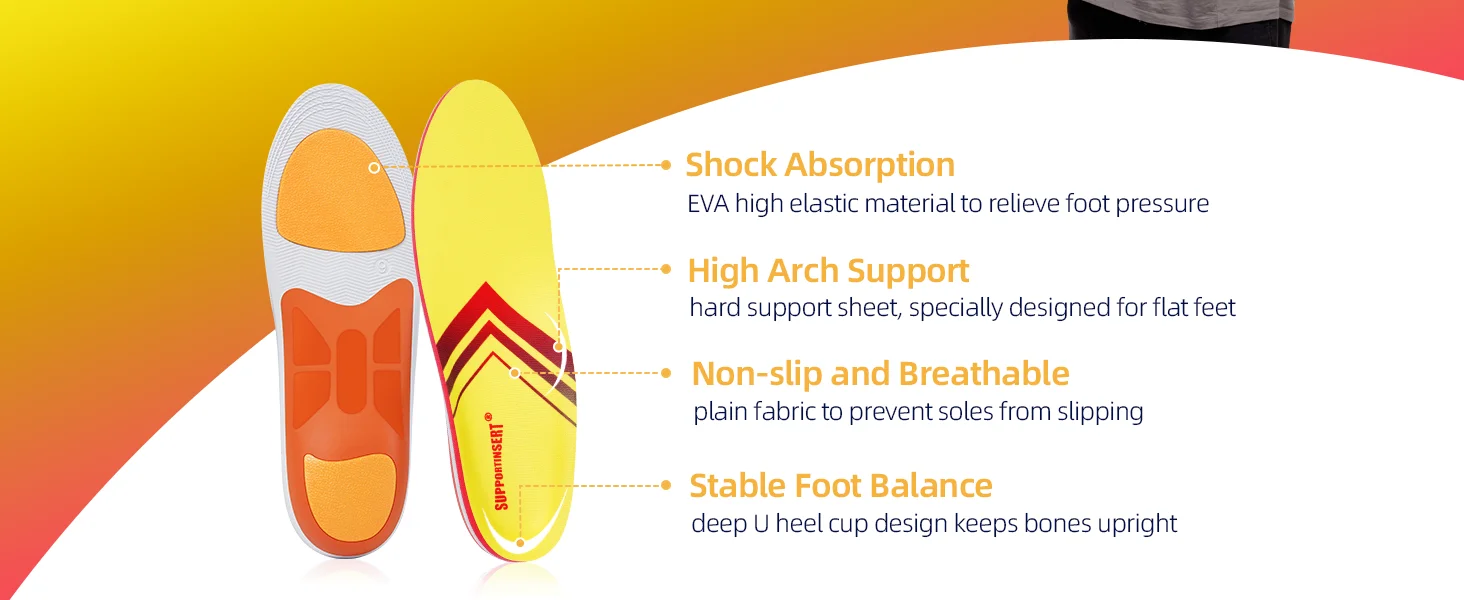 SUPPORTINSERT®

Shock Absorption
EVA high elastic material to relieve foot pressure

High Arch Support
hard support sheet, specially designed for flat feet

Non-slip and Breathable
plain fabric to prevent soles from slipping

Stable Foot Balance
deep U heel cup design keeps bones upright